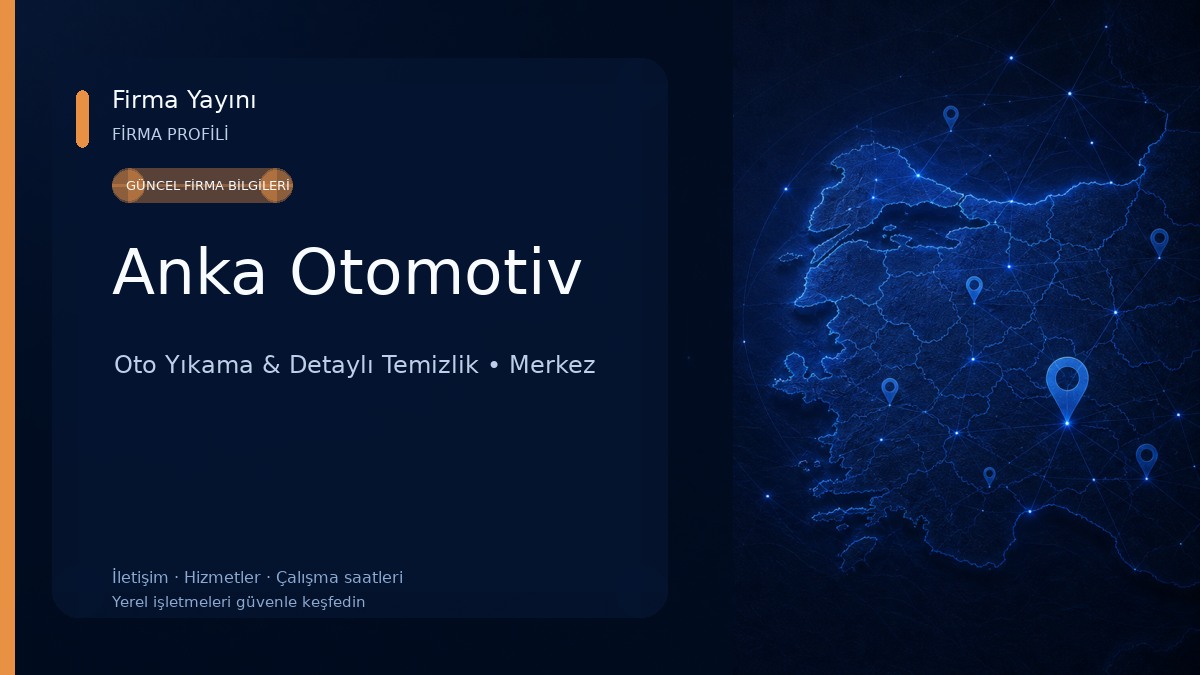 Firma Yayını
FİRMA PROFİLİ

GÜNCEL FİRMA BİLGİLERİ

Anka Otomotiv

Oto Yıkama & Detaylı Temizlik • Merkez

İletişim · Hizmetler · Çalışma saatleri
Yerel işletmeleri güvenle keşfedin